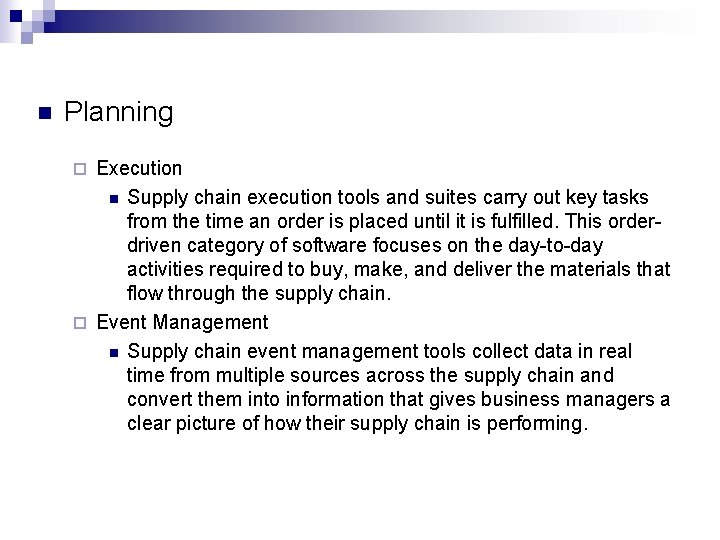 Planning

Execution

Supply chain execution tools and suites carry out key tasks from the time an order is placed until it is fulfilled. This order-driven category of software focuses on the day-to-day activities required to buy, make, and deliver the materials that flow through the supply chain.

Event Management

Supply chain event management tools collect data in real time from multiple sources across the supply chain and convert them into information that gives business managers a clear picture of how their supply chain is performing.